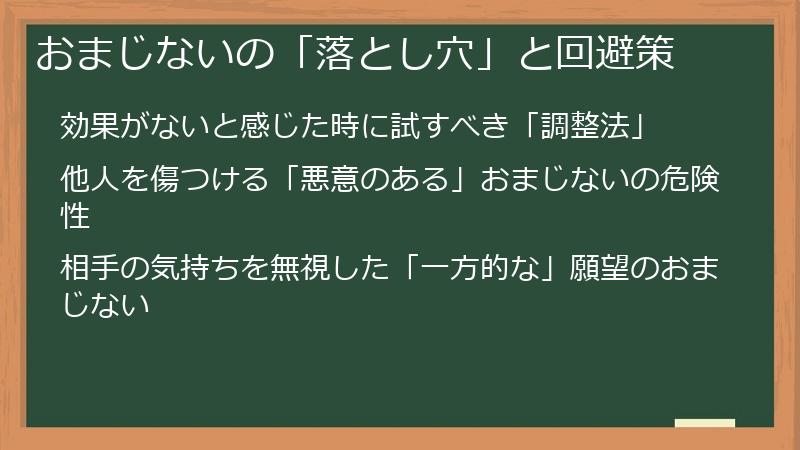 おまじないの「落とし穴」と回避策

効果がないと感じた時に試すべき「調整法」

他人を傷つける「悪意のある」おまじないの危険性

相手の気持ちを無視した「一方的な」願望のおまじない